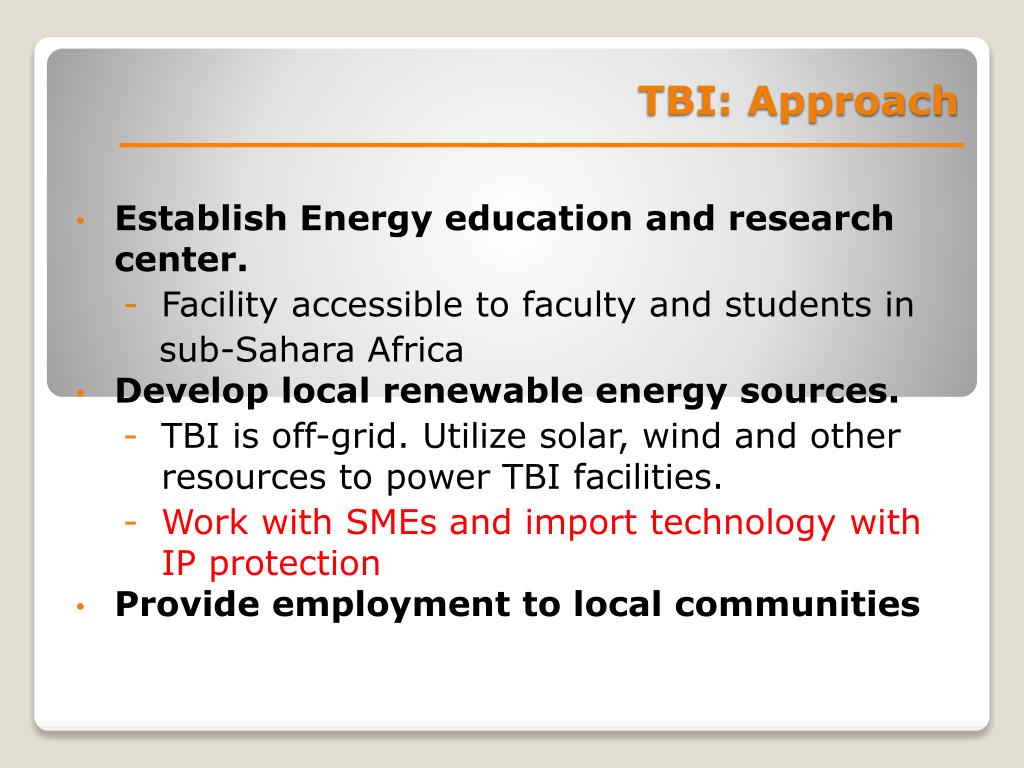 TBI: Approach

• Establish Energy education and research center.
- Facility accessible to faculty and students in sub-Sahara Africa
• Develop local renewable energy sources.
- TBI is off-grid. Utilize solar, wind and other resources to power TBI facilities.
- Work with SMEs and import technology with IP protection
• Provide employment to local communities